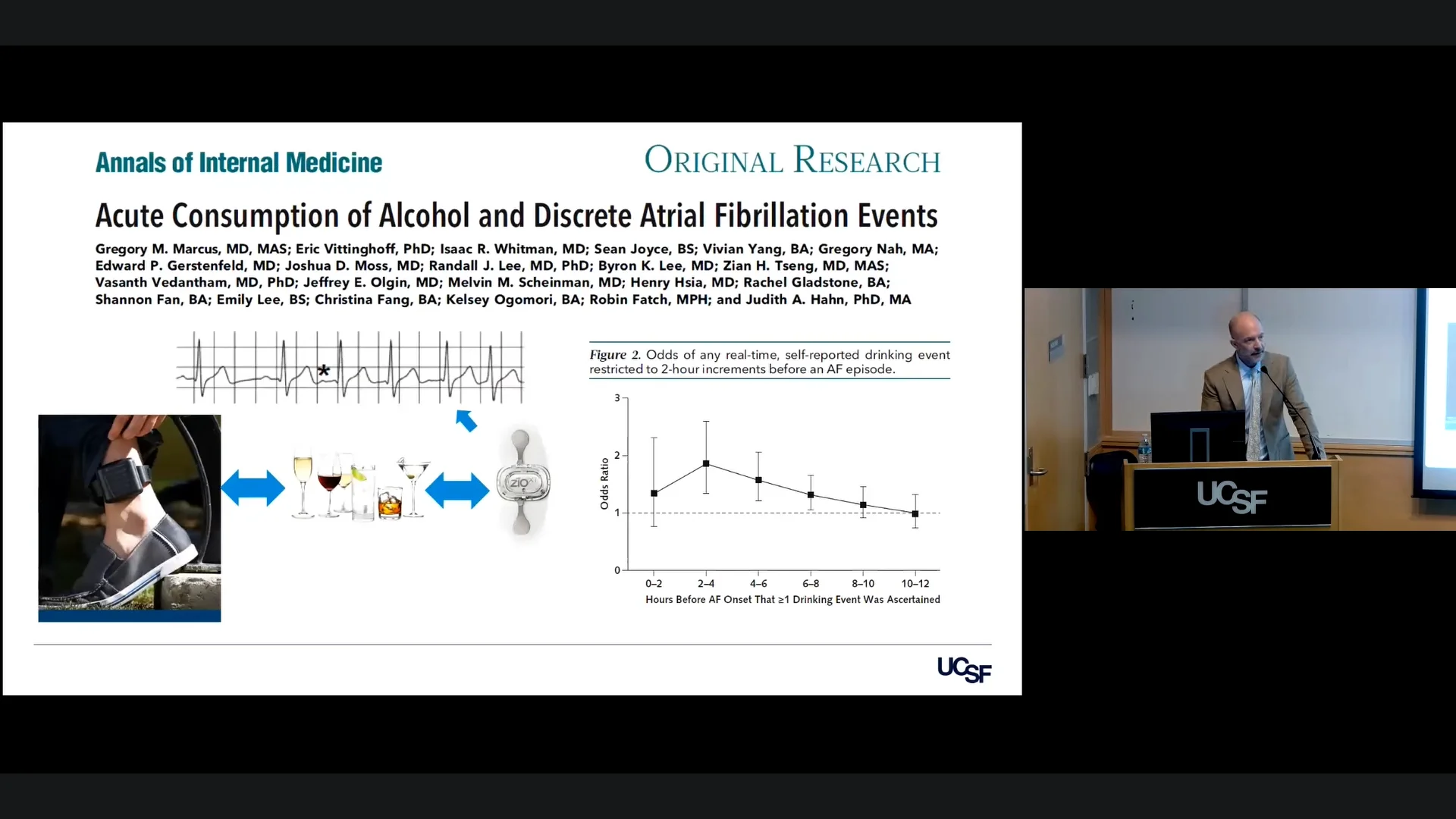 Annals of Internal Medicine

ORIGINAL RESEARCH

Acute Consumption of Alcohol and Discrete Atrial Fibrillation Events

Gregory M. Marcus, MD, MAS; Eric Vittinghoff, PhD; Isaac R. Whitman, MD; Sean Joyce, BS; Vivian Yang, BA; Gregory Nah, MA; Edward P. Gerstenfeld, MD; Joshua D. Moss, MD; Randall J. Lee, MD, PhD; Byron K. Lee, MD; Zian H. Tseng, MD, MAS; Vasanth Vedantham, MD, PhD; Jeffrey E. Olgin, MD; Melvin M. Scheinman, MD; Henry Hsia, MD; Rachel Gladstone, BA; Shannon Fan, BA; Emily Lee, BS; Christina Fang, BA; Kelsey Ogomori, BA; Robin Fatch, MPH; and Judith A. Hahn, PhD, MA

*

zio

Figure 2. Odds of any real-time, self-reported drinking event restricted to 2-hour increments before an AF episode.

Odds Ratio

3
2
1
0

0–2
2–4
4–6
6–8
8–10
10–12

Hours Before AF Onset That ≥1 Drinking Event Was Ascertained

UCSF

UCSF